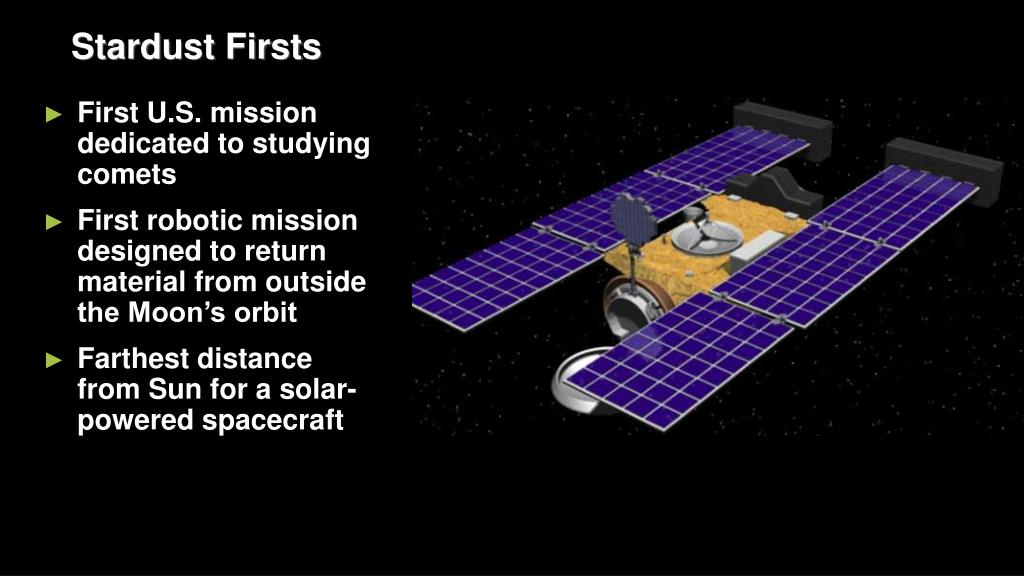 Stardust Firsts

► First U.S. mission dedicated to studying comets

► First robotic mission designed to return material from outside the Moon’s orbit

► Farthest distance from Sun for a solar-powered spacecraft